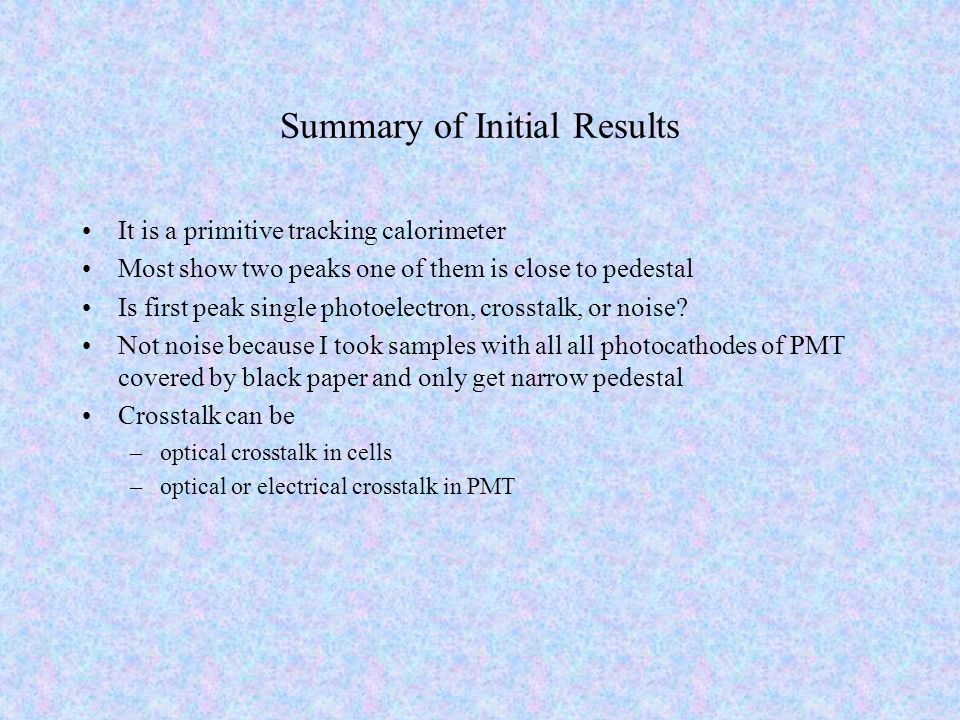 Summary of Initial Results

• It is a primitive tracking calorimeter
• Most show two peaks one of them is close to pedestal
• Is first peak single photoelectron, crosstalk, or noise?
• Not noise because I took samples with all all photocathodes of PMT covered by black paper and only get narrow pedestal
• Crosstalk can be
– optical crosstalk in cells
– optical or electrical crosstalk in PMT